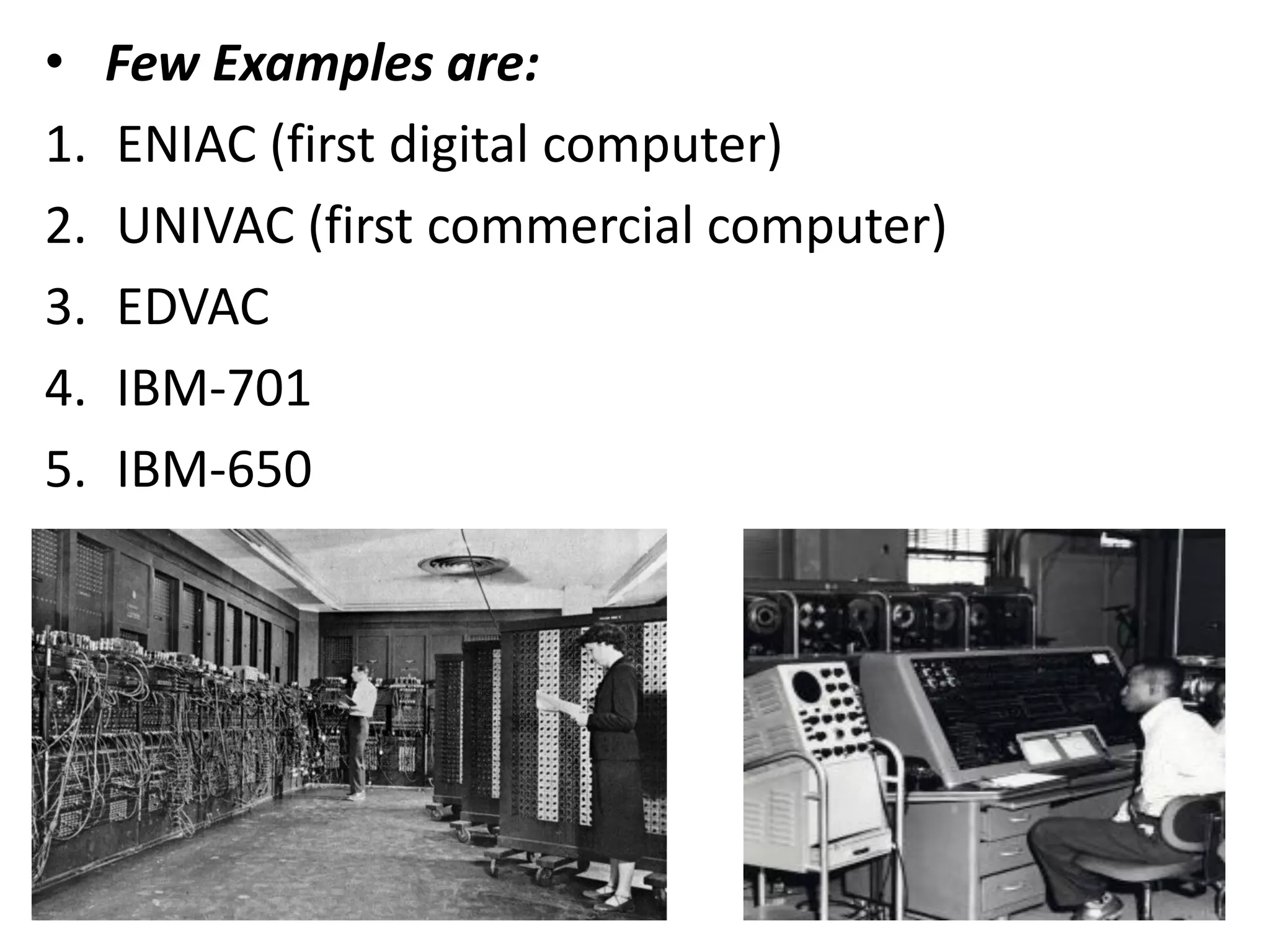 • Few Examples are:

1. ENIAC (first digital computer)
2. UNIVAC (first commercial computer)
3. EDVAC
4. IBM-701
5. IBM-650